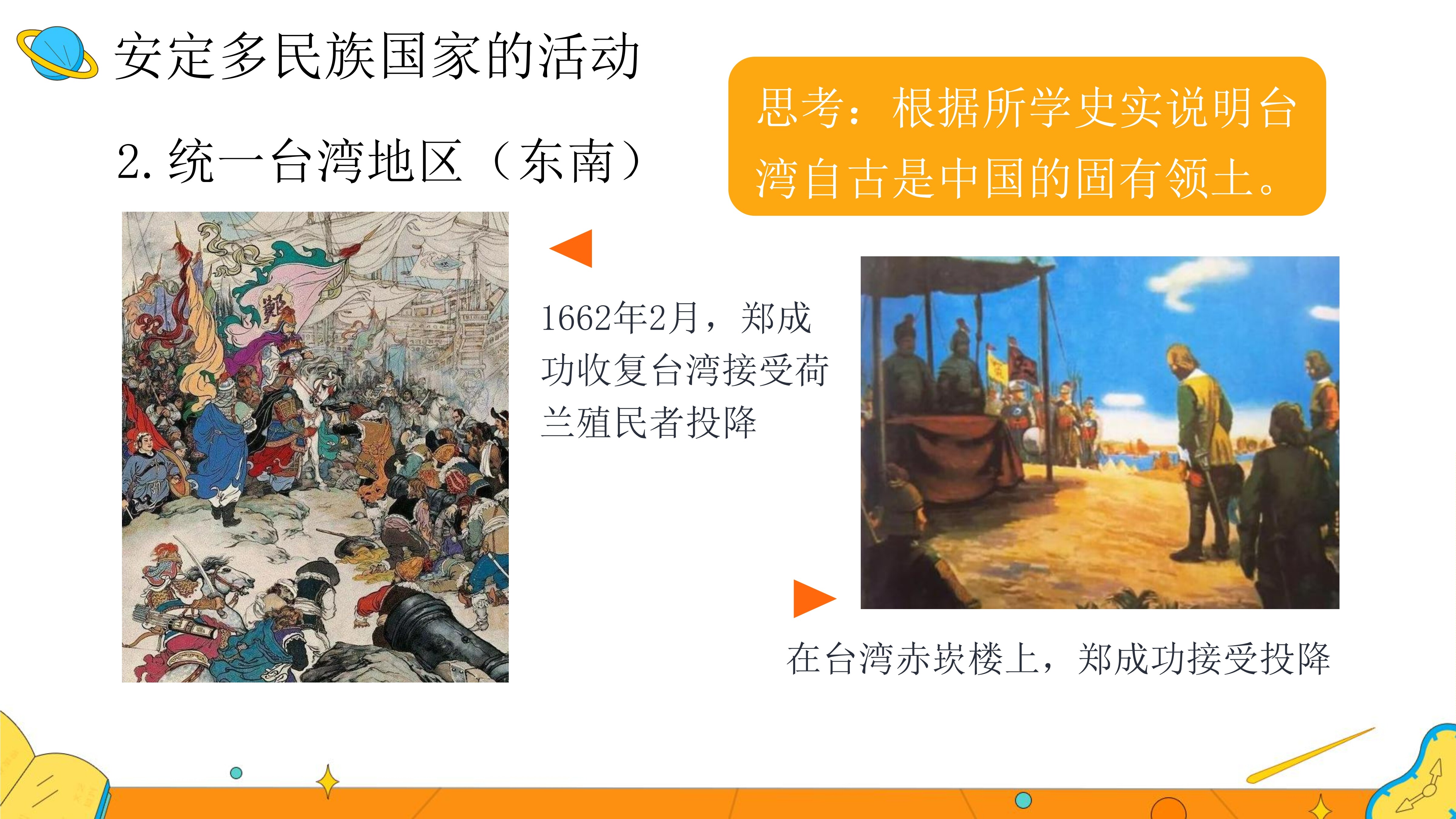 安定多民族国家的活动

2. 统一台湾地区（东南）

思考：根据所学史实说明台湾自古是中国的固有领土。

鄭

1662年2月，郑成功收复台湾接受荷兰殖民者投降

在台湾赤崁楼上，郑成功接受投降